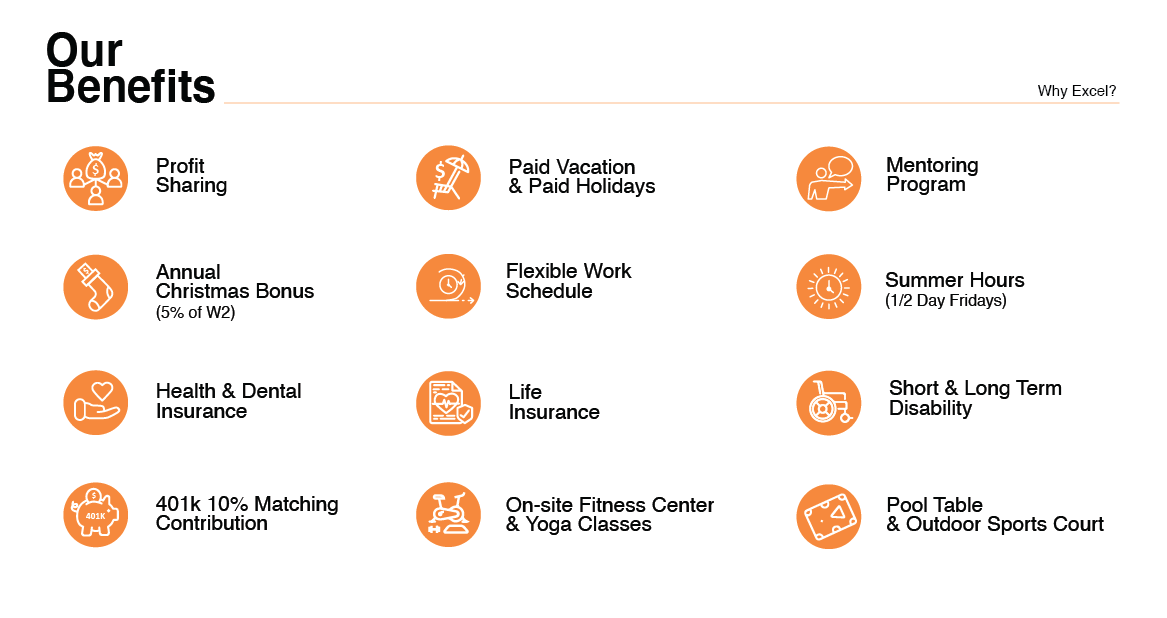 Our Benefits

Why Excel?

Profit Sharing

Annual Christmas Bonus
(5% of W2)

Health & Dental Insurance

401k 10% Matching Contribution

Paid Vacation & Paid Holidays

Flexible Work Schedule

Life Insurance

On-site Fitness Center & Yoga Classes

Mentoring Program

Summer Hours
(1/2 Day Fridays)

Short & Long Term Disability

Pool Table & Outdoor Sports Court